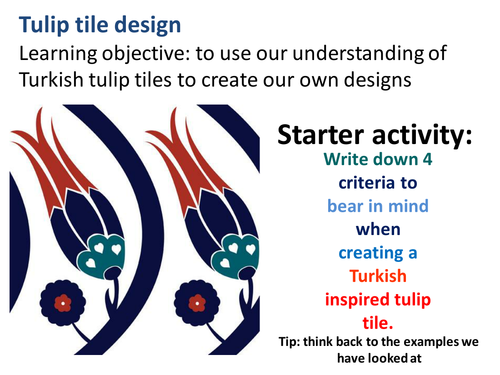 Tulip tile design

Learning objective: to use our understanding of Turkish tulip tiles to create our own designs

Starter activity:

Write down 4 criteria to bear in mind when creating a Turkish inspired tulip tile.

Tip: think back to the examples we have looked at